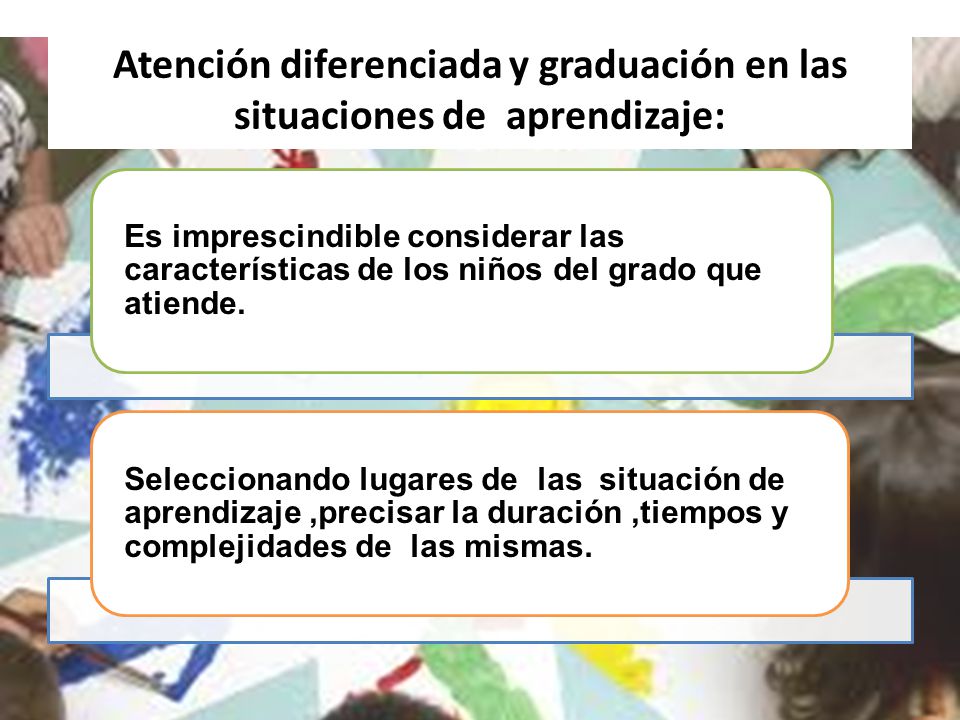 Atención diferenciada y graduación en las situaciones de aprendizaje:

Es imprescindible considerar las características de los niños del grado que atiende.

Seleccionando lugares de las situación de aprendizaje ,precisar la duración ,tiempos y complejidades de las mismas.